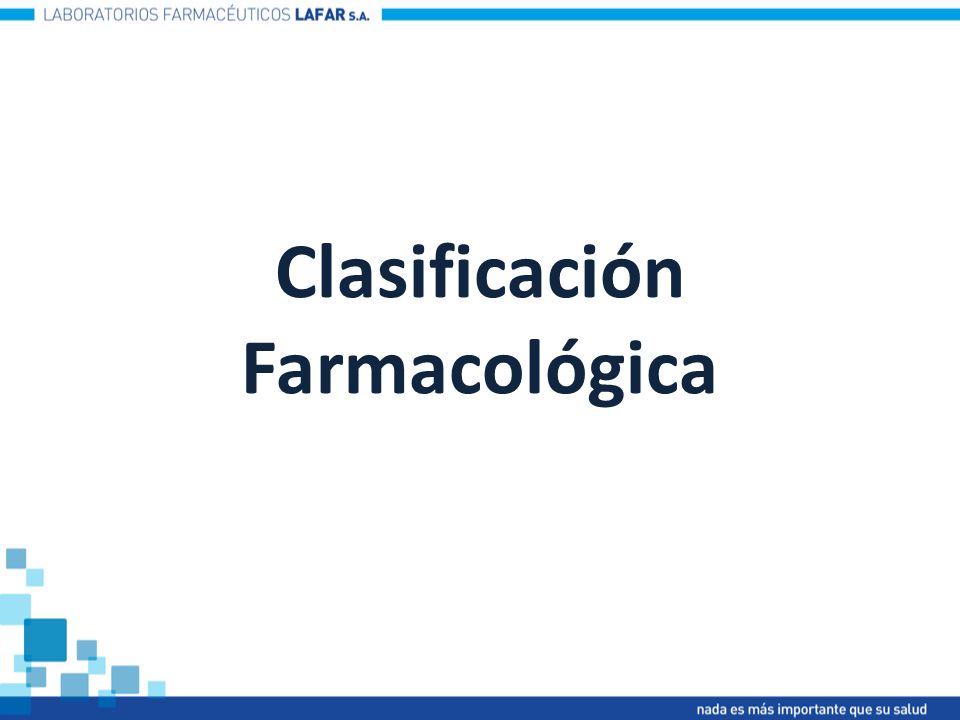 LABORATORIOS FARMACÉUTICOS LAFAR S.A.

Clasificación Farmacológica

nada es más importante que su salud